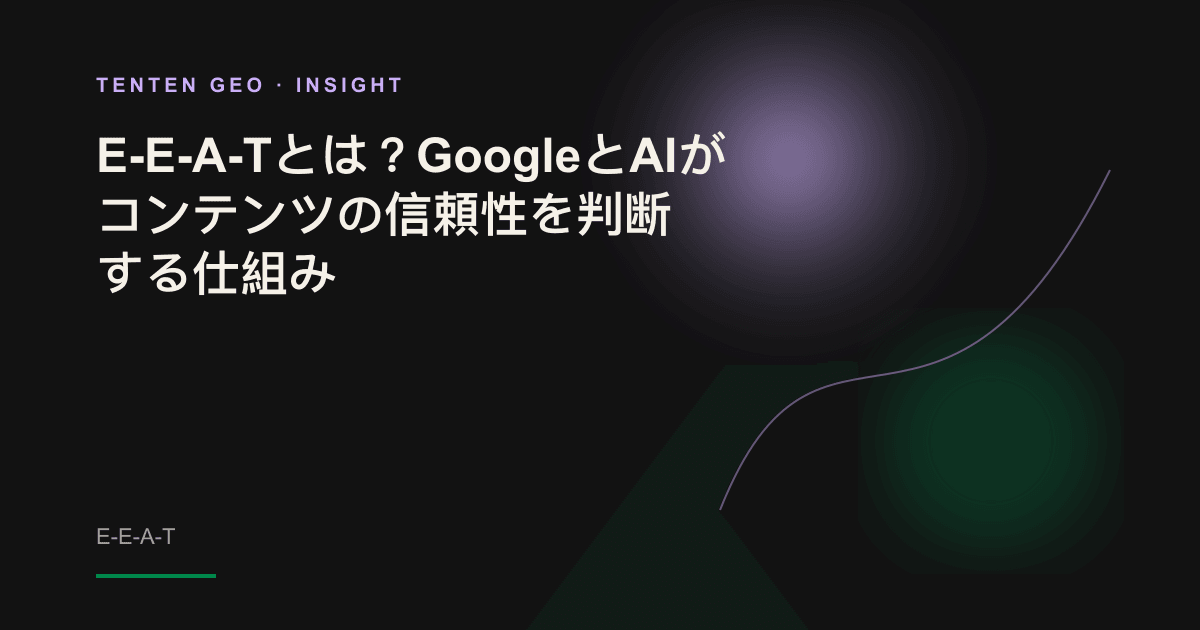 TENTEN GEO · INSIGHT

E-E-A-Tとは？GoogleとAIがコンテンツの信頼性を判断する仕組み

E-E-A-T